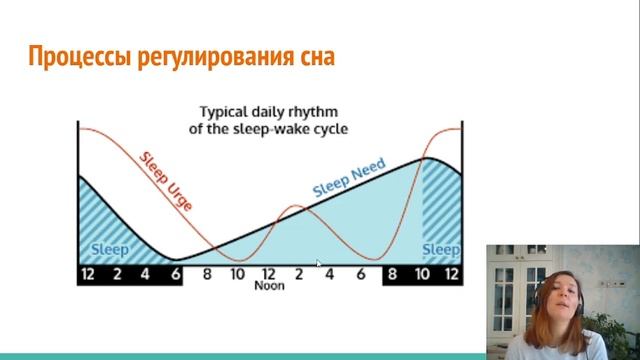 Процессы регулирования сна

Typical daily rhythm of the sleep-wake cycle

Sleep Urge

Sleep Need

Sleep

Sleep

12 2 4 6 8 10 12 2 4 6 8 10 12

Noon